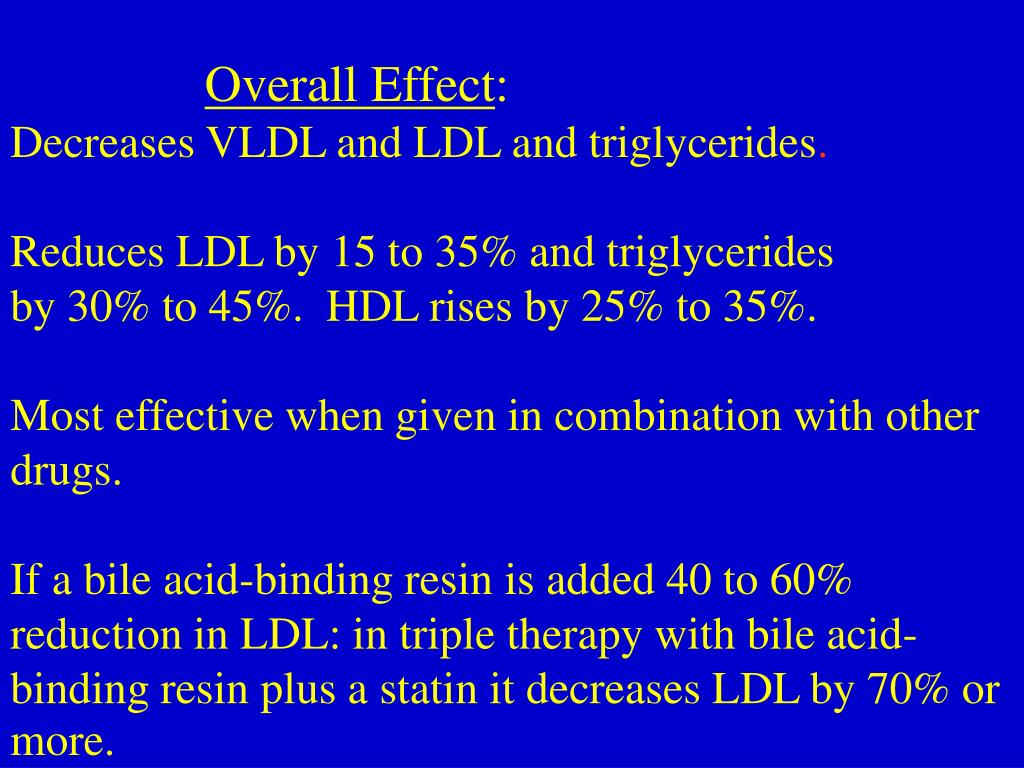 Overall Effect:
Decreases VLDL and LDL and triglycerides.

Reduces LDL by 15 to 35% and triglycerides by 30% to 45%. HDL rises by 25% to 35%.

Most effective when given in combination with other drugs.

If a bile acid-binding resin is added 40 to 60% reduction in LDL: in triple therapy with bile acid-binding resin plus a statin it decreases LDL by 70% or more.